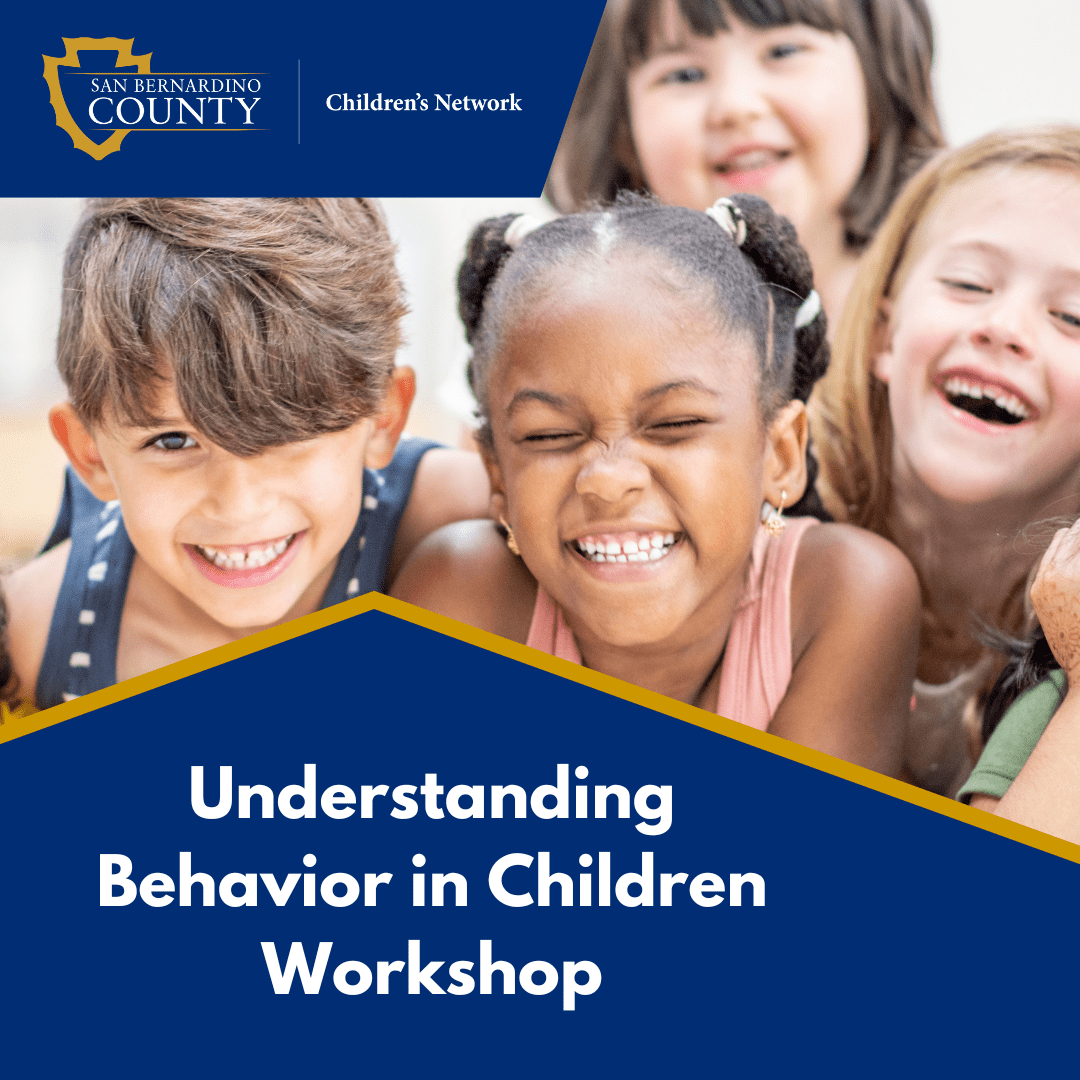 SAN BERNARDINO COUNTY

Children's Network

Understanding Behavior in Children Workshop